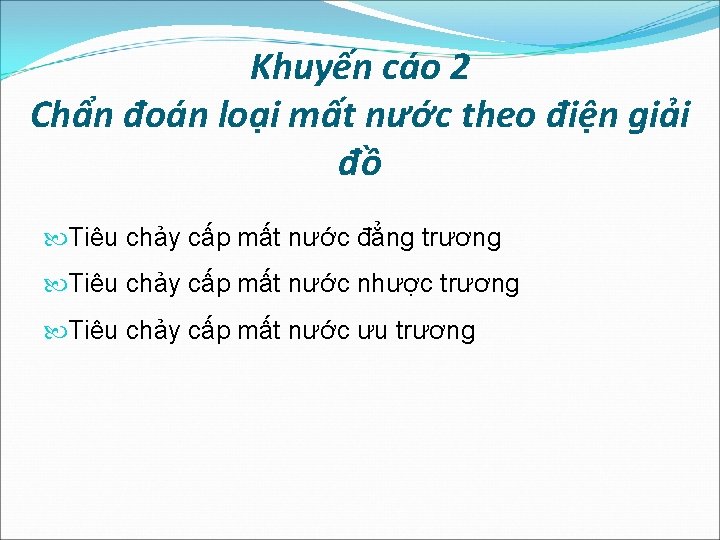 Khuyến cáo 2
Chẩn đoán loại mất nước theo điện giải đồ

Tiêu chảy cấp mất nước đẳng trương

Tiêu chảy cấp mất nước nhược trương

Tiêu chảy cấp mất nước ưu trương